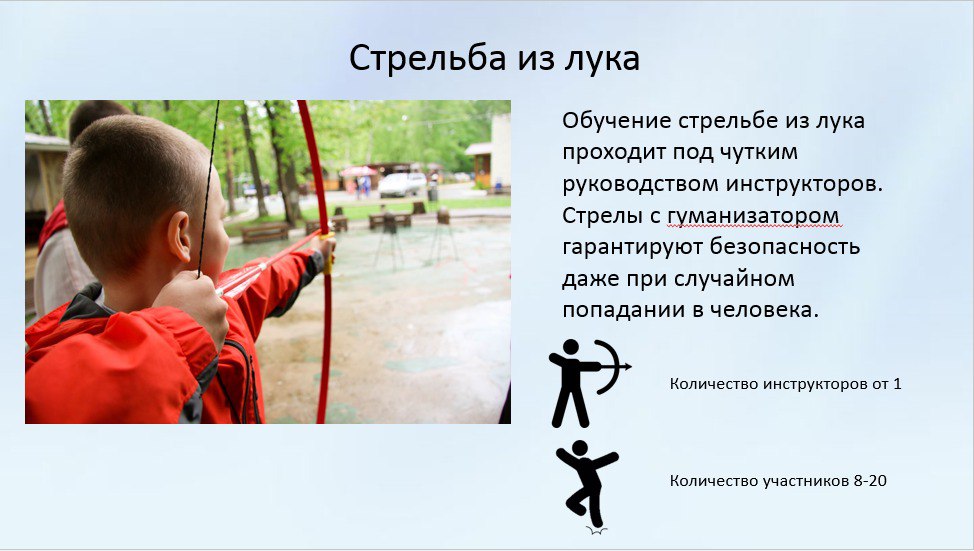 Стрельба из лука

Обучение стрельбе из лука проходит под чутким руководством инструкторов. Стрелы с гуманизатором гарантируют безопасность даже при случайном попадании в человека.

Количество инструкторов от 1

Количество участников 8-20